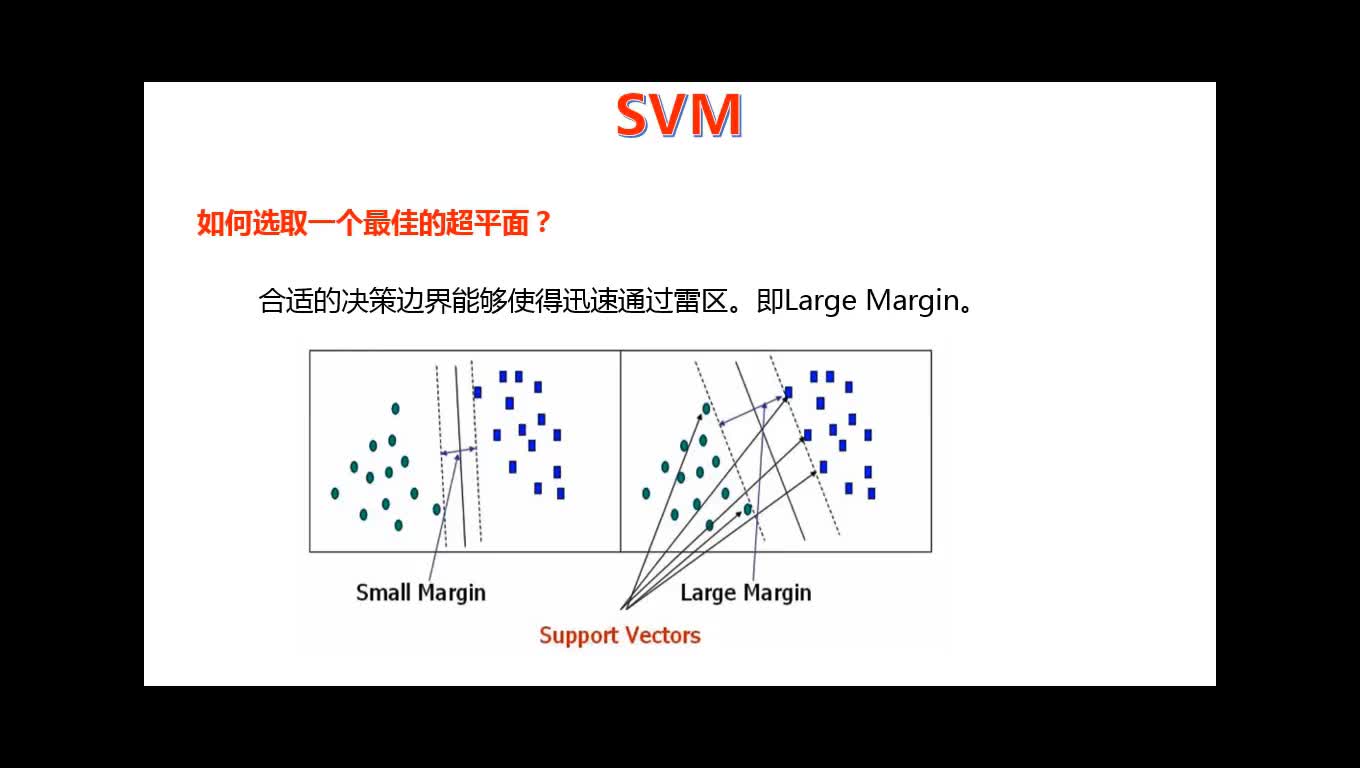 SVM

如何选取一个最佳的超平面？

合适的决策边界能够使得迅速通过雷区。即Large Margin。

Small Margin

Large Margin

Support Vectors